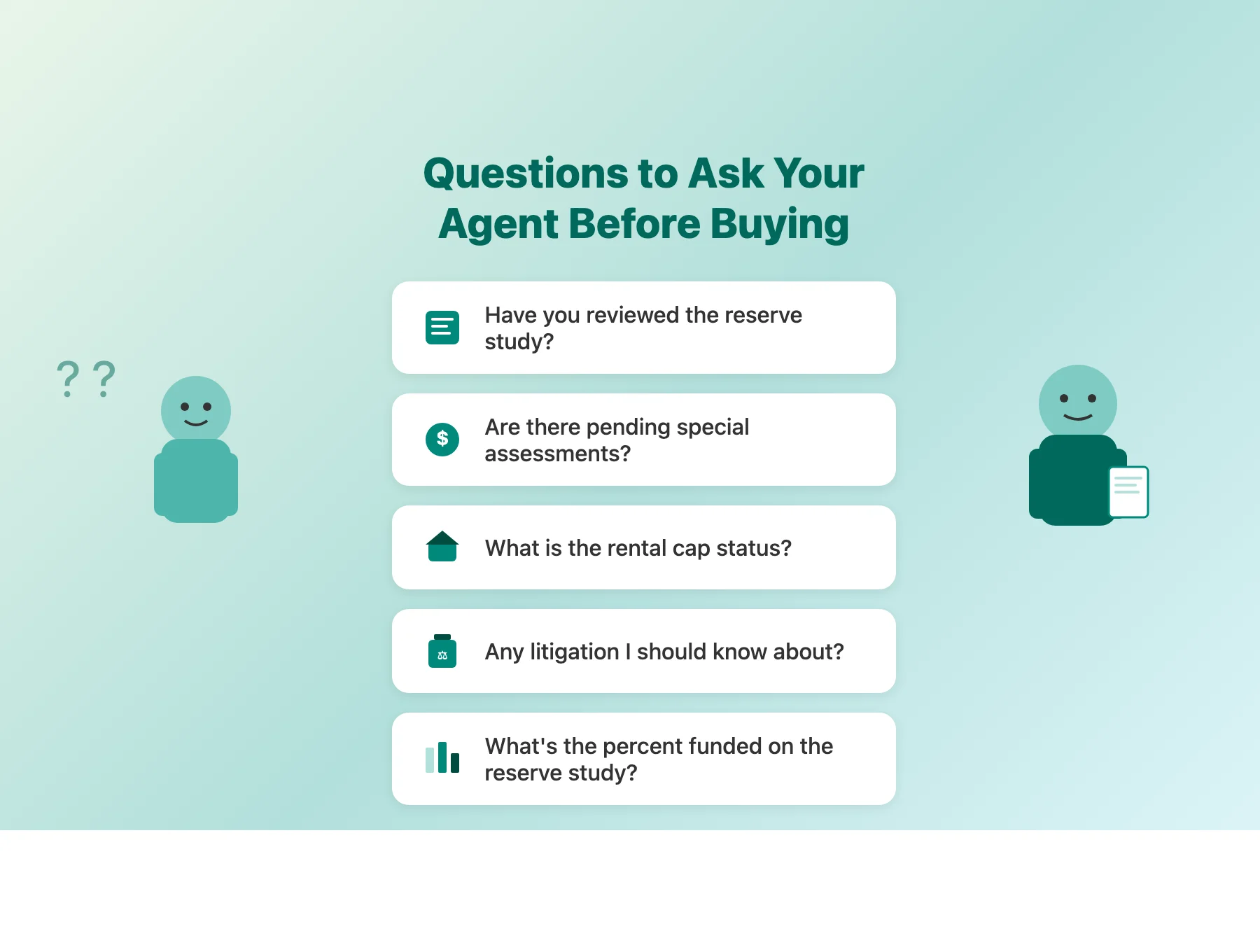 Questions to Ask Your Agent Before Buying

? ?

Have you reviewed the reserve study?

$

Are there pending special assessments?

What is the rental cap status?

Any litigation I should know about?

What's the percent funded on the reserve study?